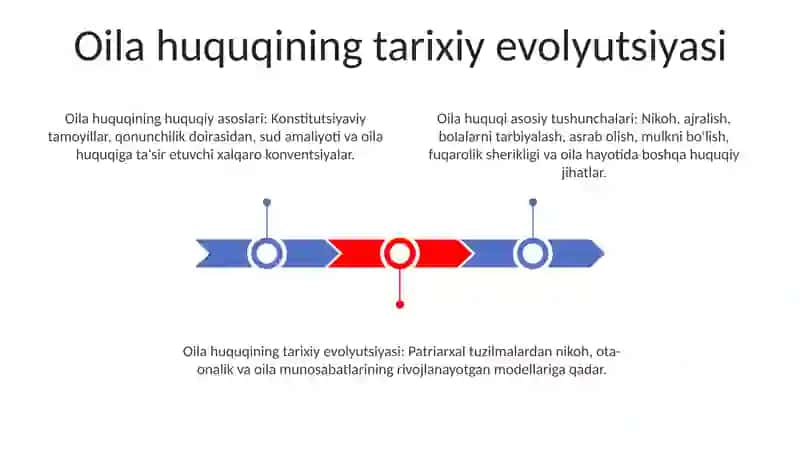 Oila huquqining tarixiy evolyutsiyasi

Oila huquqining huquqiy asoslari: Konstitutsiyaviy tamoyillar, qonunchilik doirasidan, sud amaliyoti va oila huquqiga ta'sir etuvchi xalqaro konventsiyalar.

Oila huquqi asosiy tushunchalari: Nikoh, ajralish, bolalarni tarbiyalash, asrab olish, mulkni bo'lish, fuqarolik sherikligi va oila hayotida boshqa huquqiy jihatlar.

Oila huquqining tarixiy evolyutsiyasi: Patriarxal tuzilmalardan nikoh, ota-onalik va oila munosabatlarining rivojlanayotgan modellariga qadar.